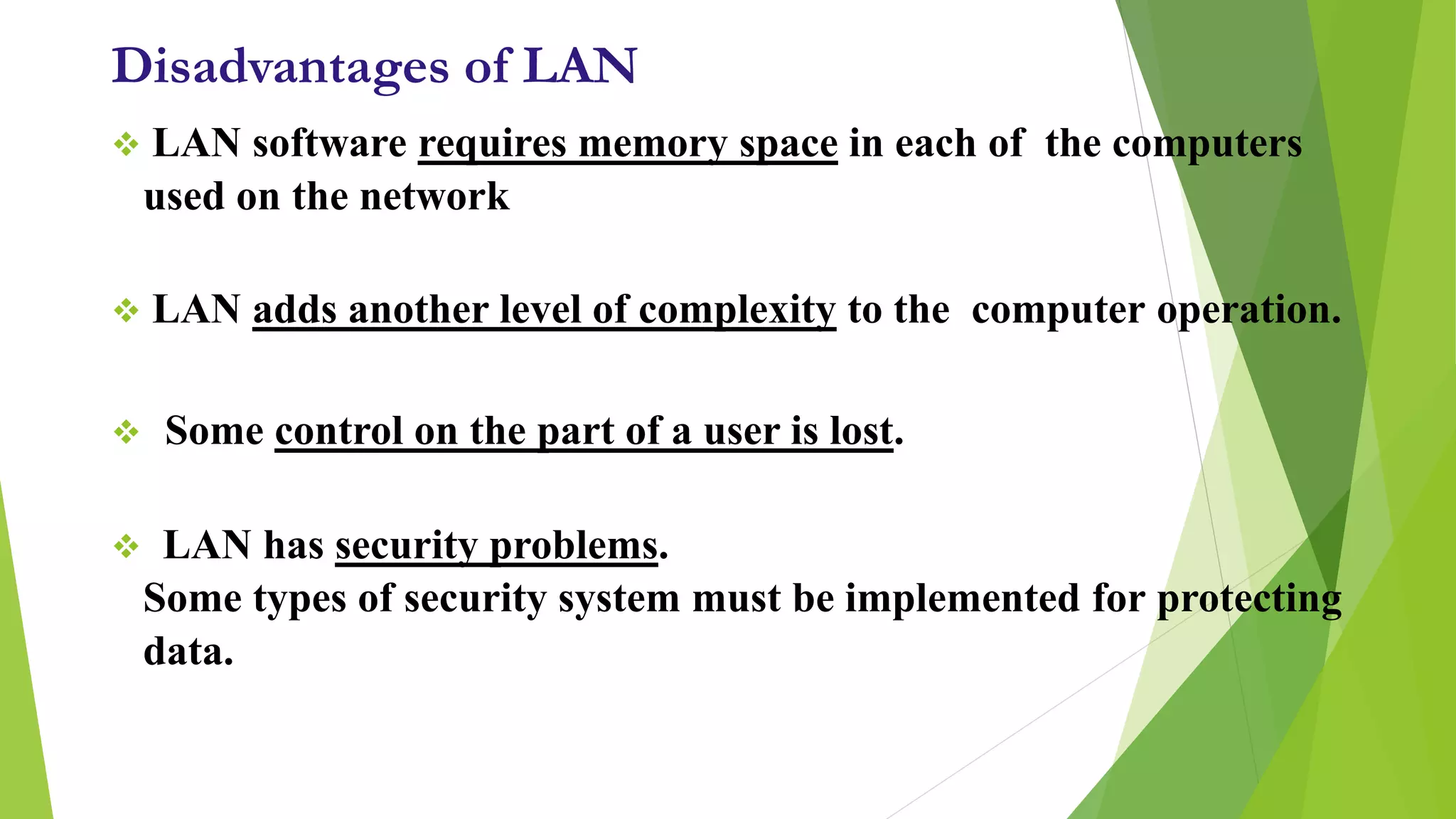 Disadvantages of LAN

❖ LAN software requires memory space in each of the computers used on the network

❖ LAN adds another level of complexity to the computer operation.

❖ Some control on the part of a user is lost.

❖ LAN has security problems.
Some types of security system must be implemented for protecting data.